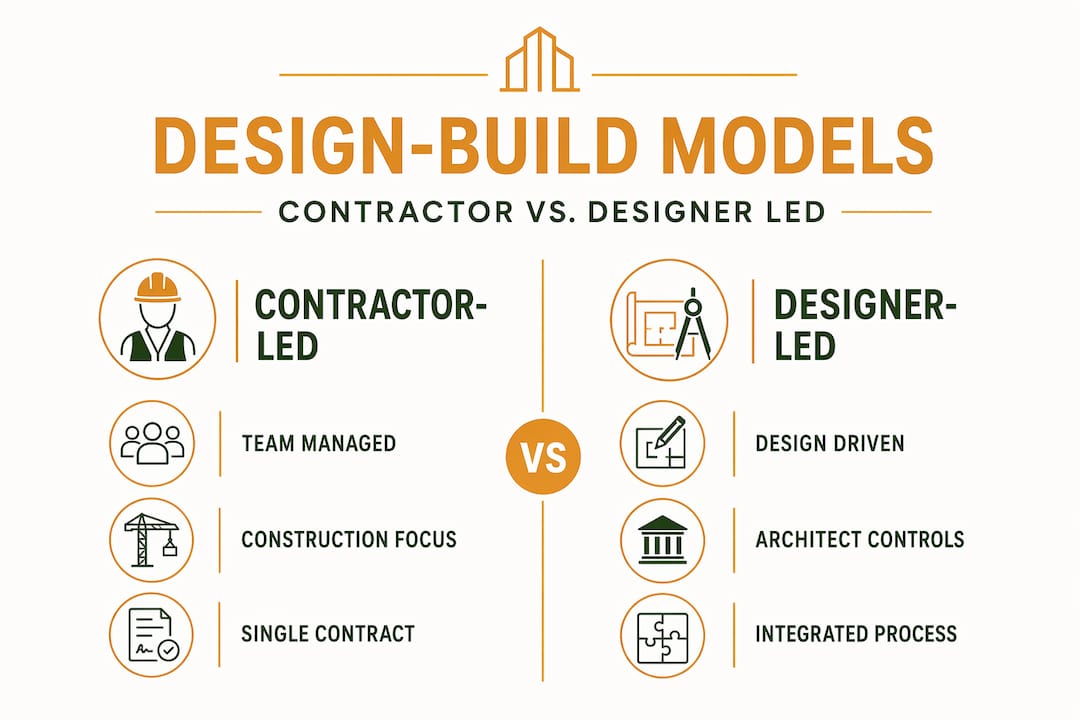 DESIGN-BUILD MODELS

CONTRACTOR VS. DESIGNER LED

CONTRACTOR-LED

TEAM MANAGED

CONSTRUCTION FOCUS

SINGLE CONTRACT

VS

DESIGNER-LED

DESIGN DRIVEN

ARCHITECT CONTROLS

INTEGRATED PROCESS